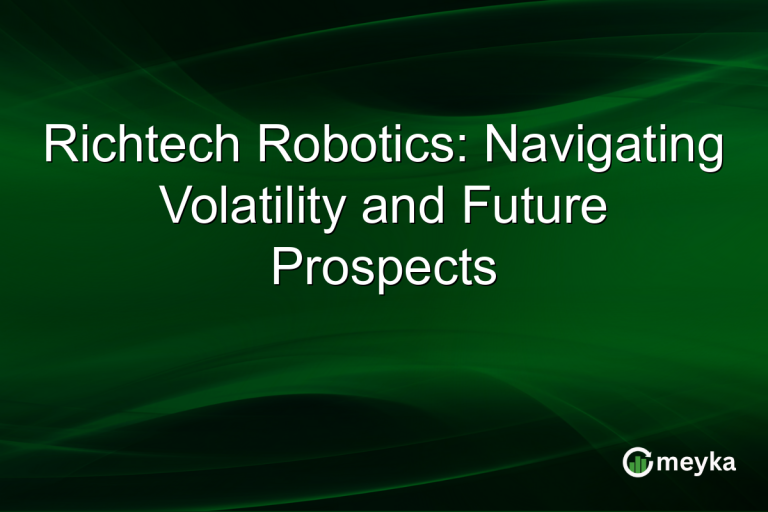 Richtech Robotics: Navigating Volatility and Future Prospects

meyka